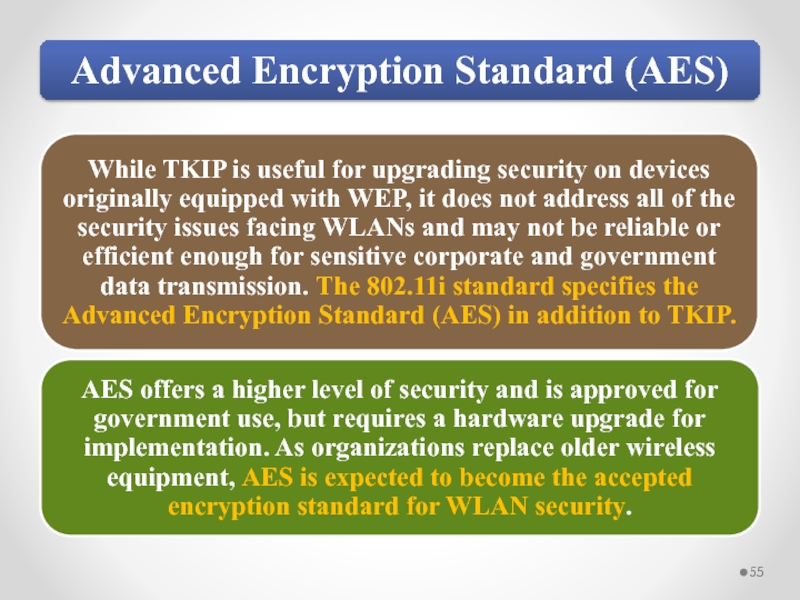 Advanced Encryption Standard (AES)

While TKIP is useful for upgrading security on devices originally equipped with WEP, it does not address all of the security issues facing WLANs and may not be reliable or efficient enough for sensitive corporate and government data transmission. The 802.11i standard specifies the Advanced Encryption Standard (AES) in addition to TKIP.

AES offers a higher level of security and is approved for government use, but requires a hardware upgrade for implementation. As organizations replace older wireless equipment, AES is expected to become the accepted encryption standard for WLAN security.

55